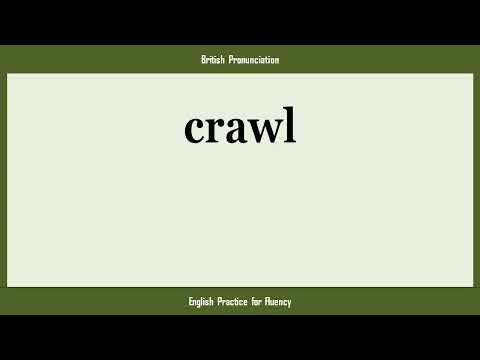 British Pronunciation

crawl

English Practice for Fluency